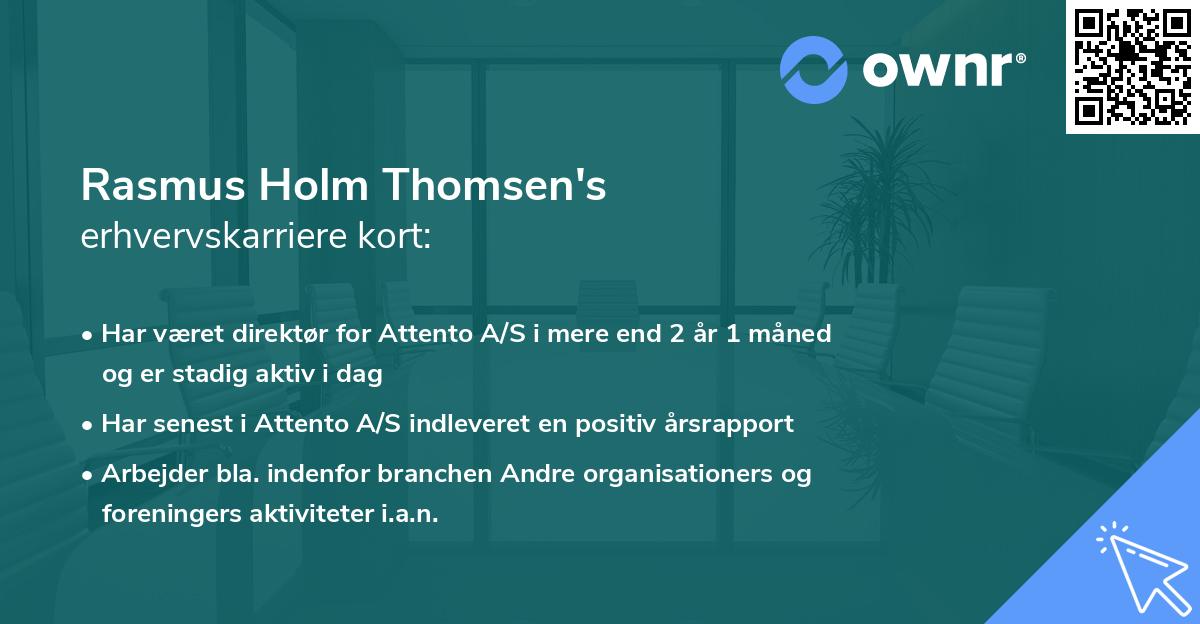 ownr®

Rasmus Holm Thomsen's
erhvervskarriere kort:

• Har været direktør for Attento A/S i mere end 2 år 1 måned og er stadig aktiv i dag

• Har senest i Attento A/S indleveret en positiv årsrapport

• Arbejder bla. indenfor branchen Andre organisationers og foreningers aktiviteter i.a.n.